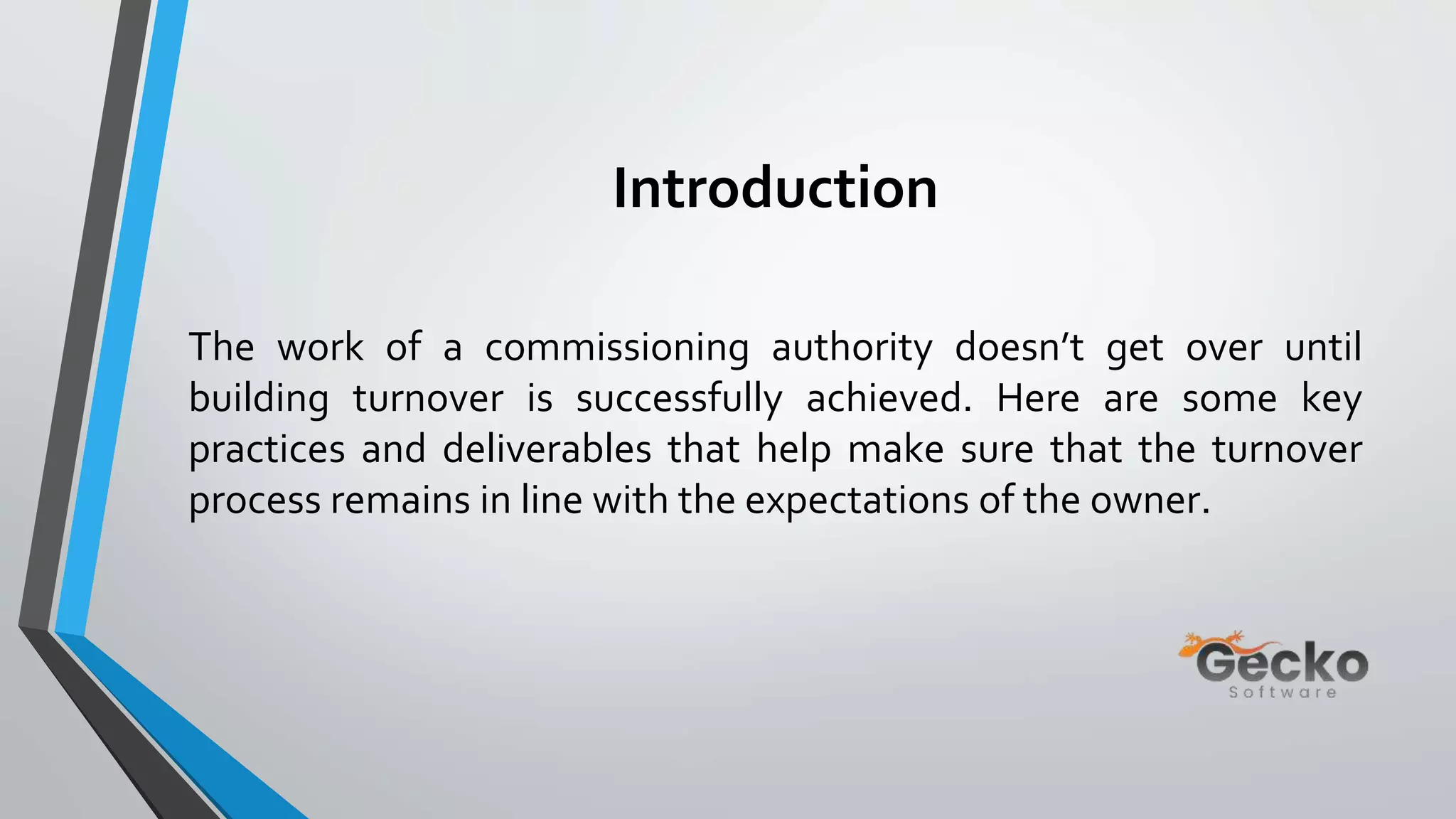 Introduction

The work of a commissioning authority doesn't get over until building turnover is successfully achieved. Here are some key practices and deliverables that help make sure that the turnover process remains in line with the expectations of the owner.

Gecko
Software